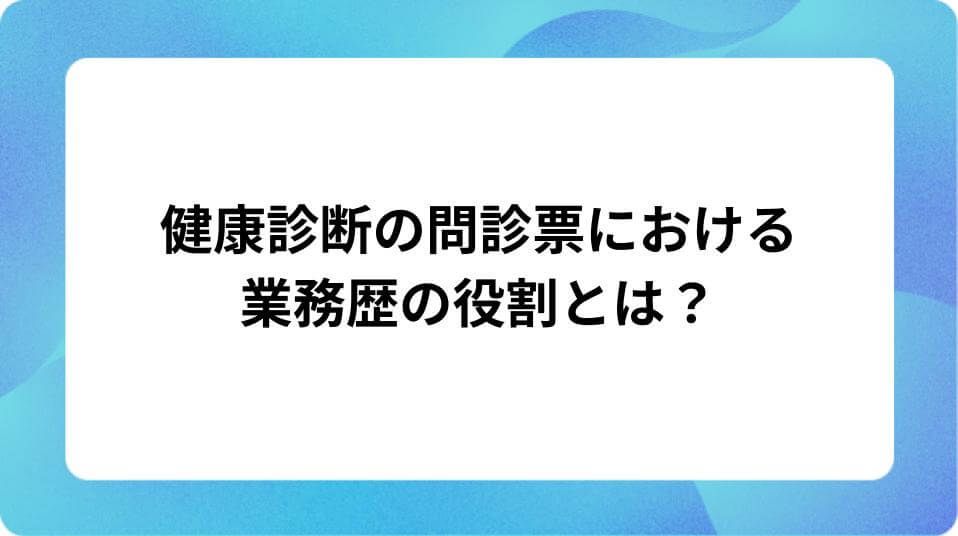 健康診断の問診票における
業務歴の役割とは？